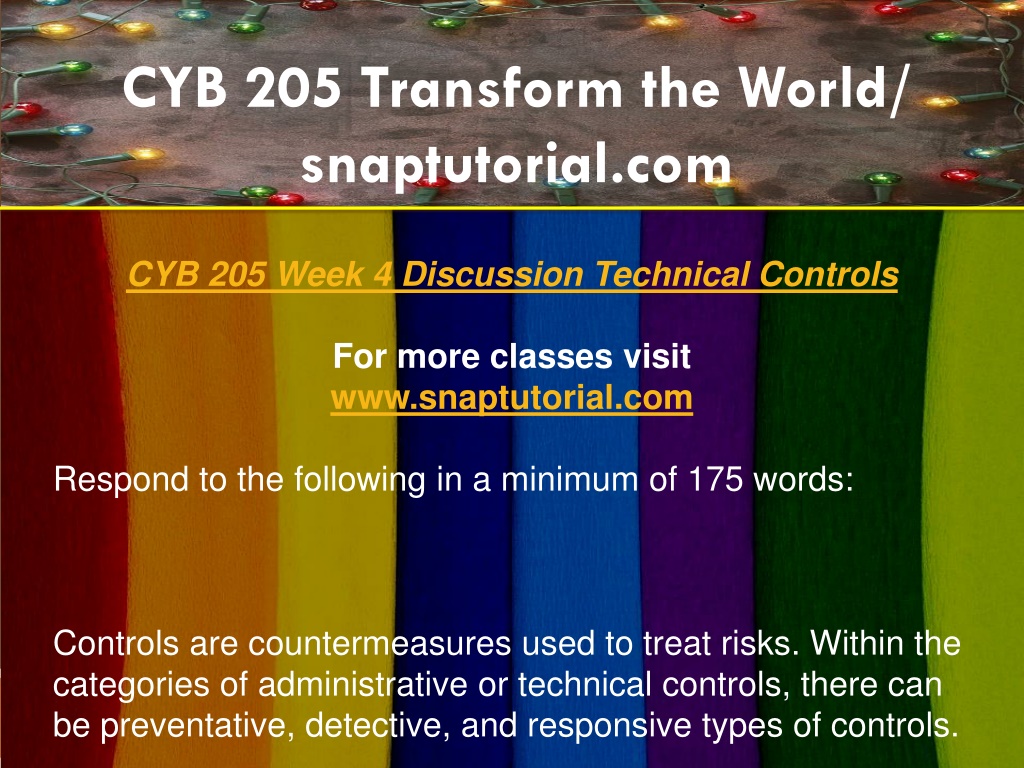 CYB 205 Transform the World/ snaptutorial.com

CYB 205 Week 4 Discussion Technical Controls

For more classes visit
www.snaptutorial.com

Respond to the following in a minimum of 175 words:

Controls are countermeasures used to treat risks. Within the categories of administrative or technical controls, there can be preventative, detective, and responsive types of controls.